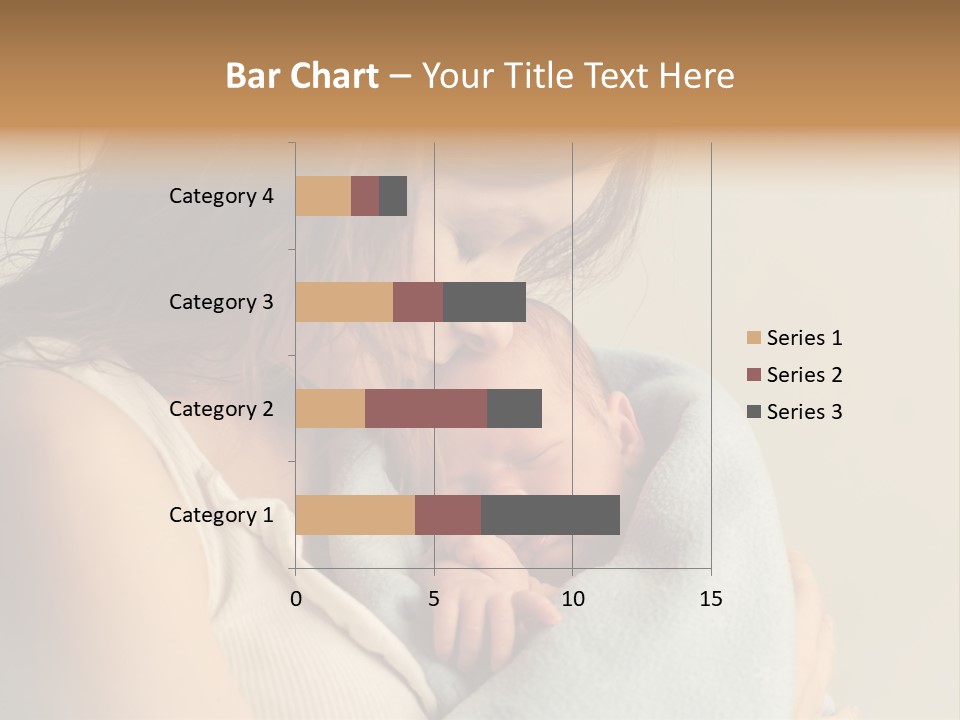 Bar Chart – Your Title Text Here

Category 4
Category 3
Category 2
Category 1

0
5
10
15

Series 1
Series 2
Series 3